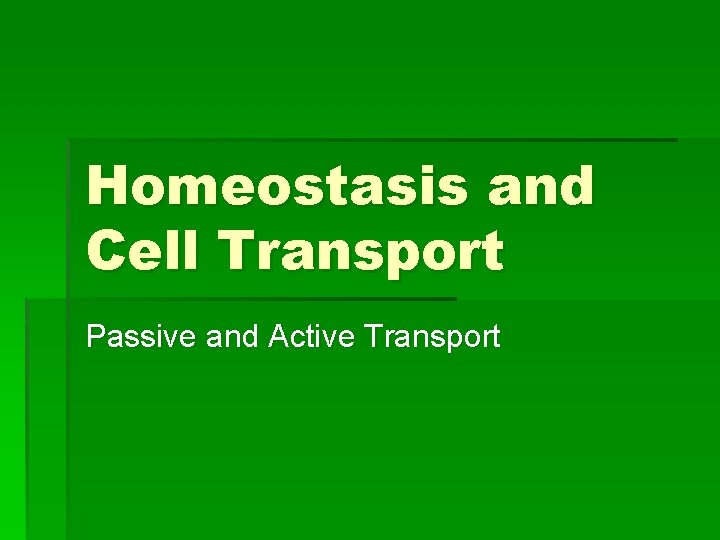 Homeostasis and Cell Transport

Passive and Active Transport